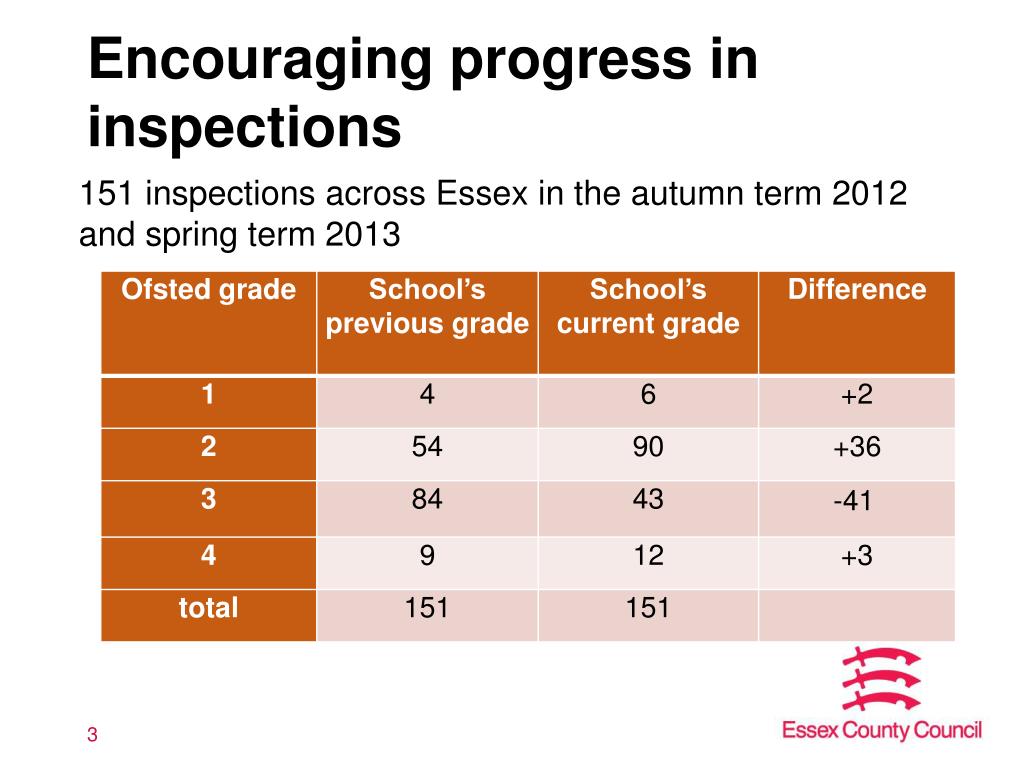 Encouraging progress in inspections

151 inspections across Essex in the autumn term 2012 and spring term 2013

| Ofsted grade | School's previous grade | School's current grade | Difference |
|---|---|---|---|
| 1 | 4 | 6 | +2 |
| 2 | 54 | 90 | +36 |
| 3 | 84 | 43 | -41 |
| 4 | 9 | 12 | +3 |
| total | 151 | 151 | |

3

Essex County Council